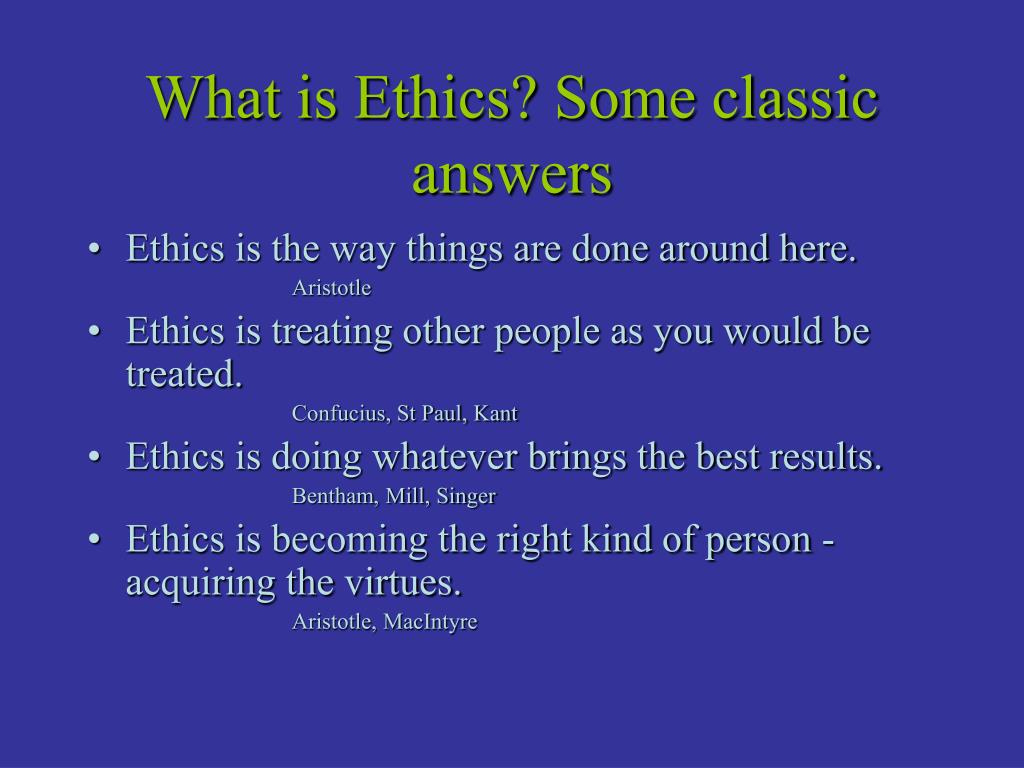 What is Ethics? Some classic answers

• Ethics is the way things are done around here.
Aristotle
• Ethics is treating other people as you would be treated.
Confucius, St Paul, Kant
• Ethics is doing whatever brings the best results.
Bentham, Mill, Singer
• Ethics is becoming the right kind of person - acquiring the virtues.
Aristotle, MacIntyre